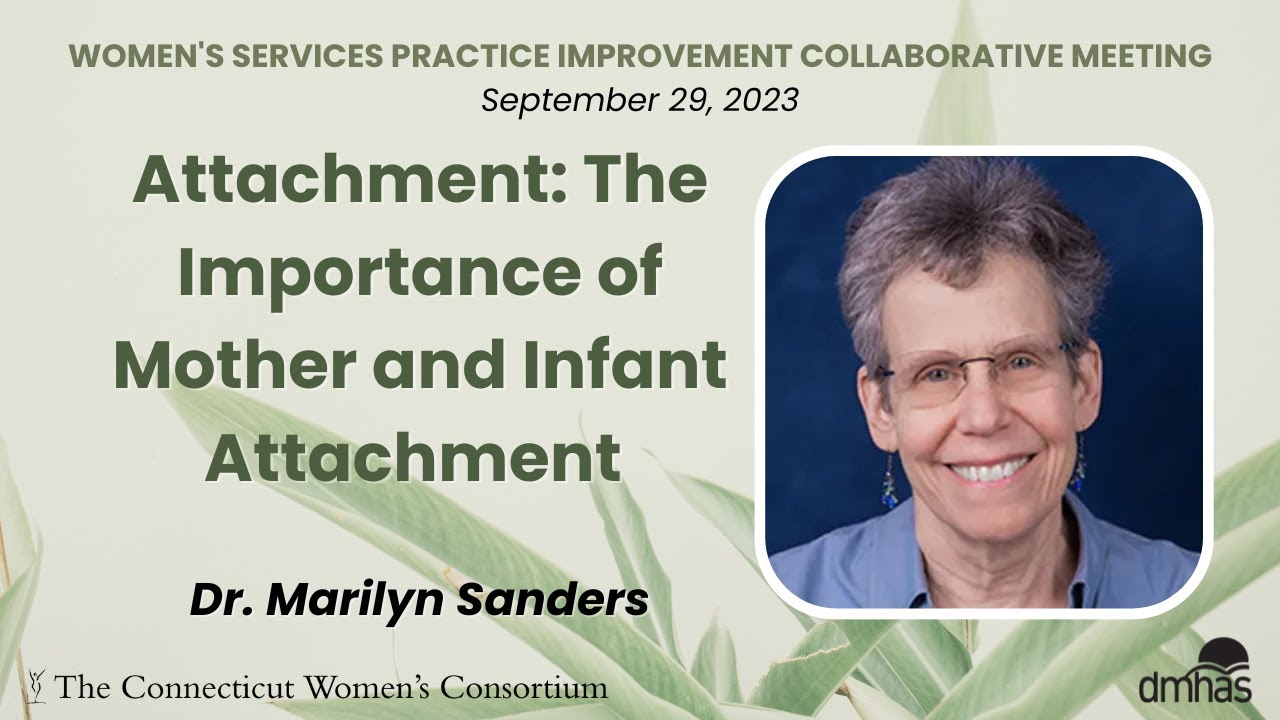 WOMEN'S SERVICES PRACTICE IMPROVEMENT COLLABORATIVE MEETING
September 29, 2023

Attachment: The Importance of Mother and Infant Attachment

Dr. Marilyn Sanders

The Connecticut Women's Consortium

dmhas